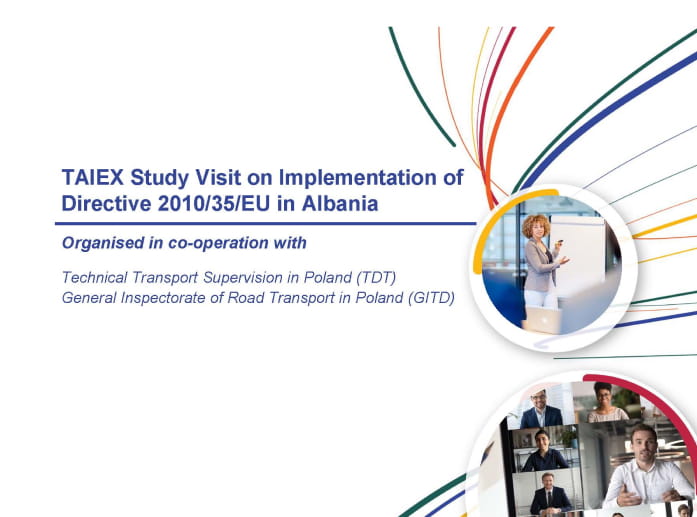 TAIEX Study Visit on Implementation of Directive 2010/35/EU in Albania

Organised in co-operation with

Technical Transport Supervision in Poland (TDT)
General Inspectorate of Road Transport in Poland (GITD)